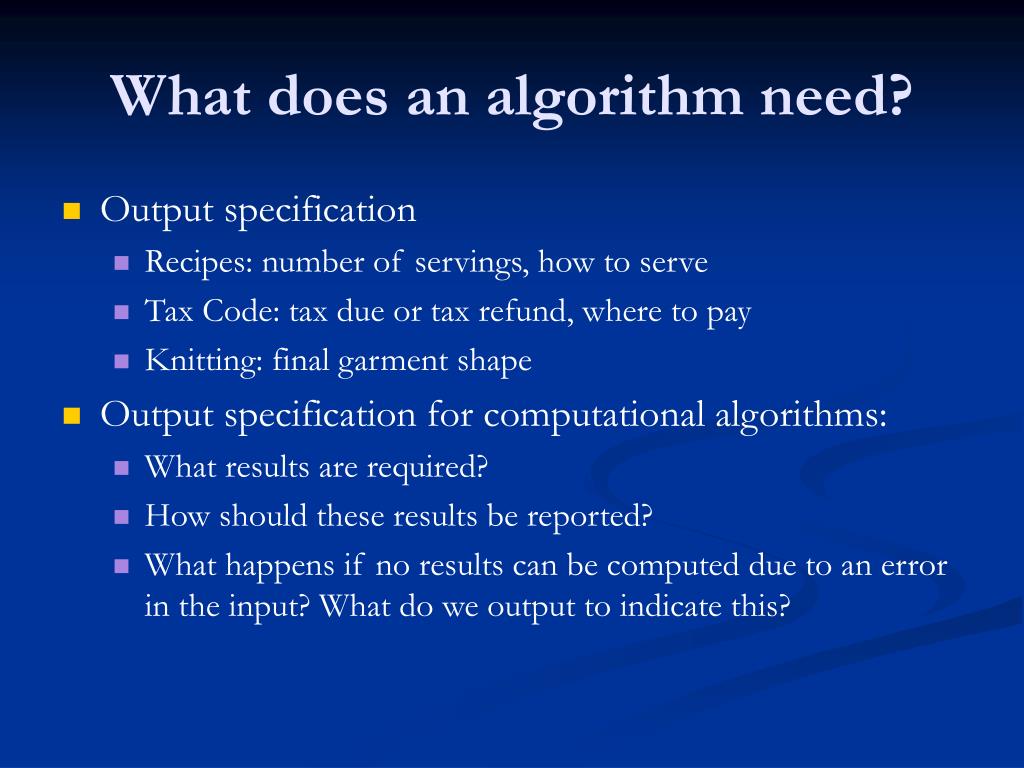 What does an algorithm need?

Output specification

Recipes: number of servings, how to serve

Tax Code: tax due or tax refund, where to pay

Knitting: final garment shape

Output specification for computational algorithms:

What results are required?

How should these results be reported?

What happens if no results can be computed due to an error in the input? What do we output to indicate this?